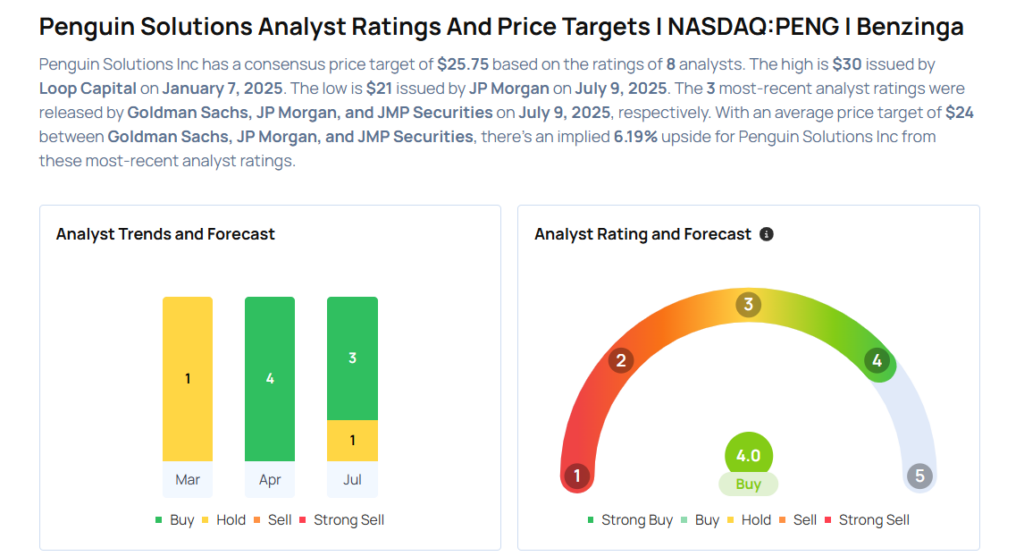 Penguin Solutions Analyst Ratings And Price Targets I NASDAQ:PENG I Benzinga

Penguin Solutions Inc has a consensus price target of $25.75 based on the ratings of 8 analysts. The high is $30 issued by Loop Capital on January 7, 2025. The low is $21 issued by JP Morgan on July 9, 2025. The 3 most-recent analyst ratings were released by Goldman Sachs, JP Morgan, and JMP Securities on July 9, 2025, respectively. With an average price target of $24 between Goldman Sachs, JP Morgan, and JMP Securities, there's an implied 6.19% upside for Penguin Solutions Inc from these most-recent analyst ratings.

Analyst Trends and Forecast

1
4
3
1
Mar
Apr
Jul

Buy Hold Sell Strong Sell

Analyst Rating and Forecast

1
2
3
4
5
4.0
Buy

Strong Buy Buy Hold Sell Strong Sell